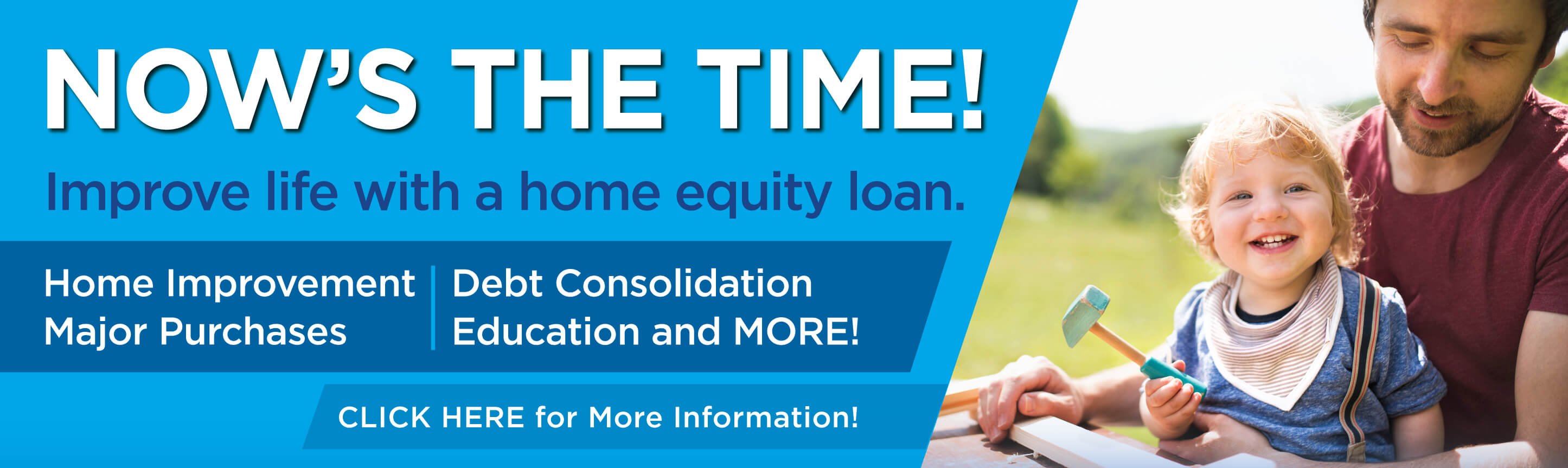 NOW'S THE TIME!

Improve life with a home equity loan.

Home Improvement
Major Purchases

Debt Consolidation
Education and MORE!

CLICK HERE for More Information!